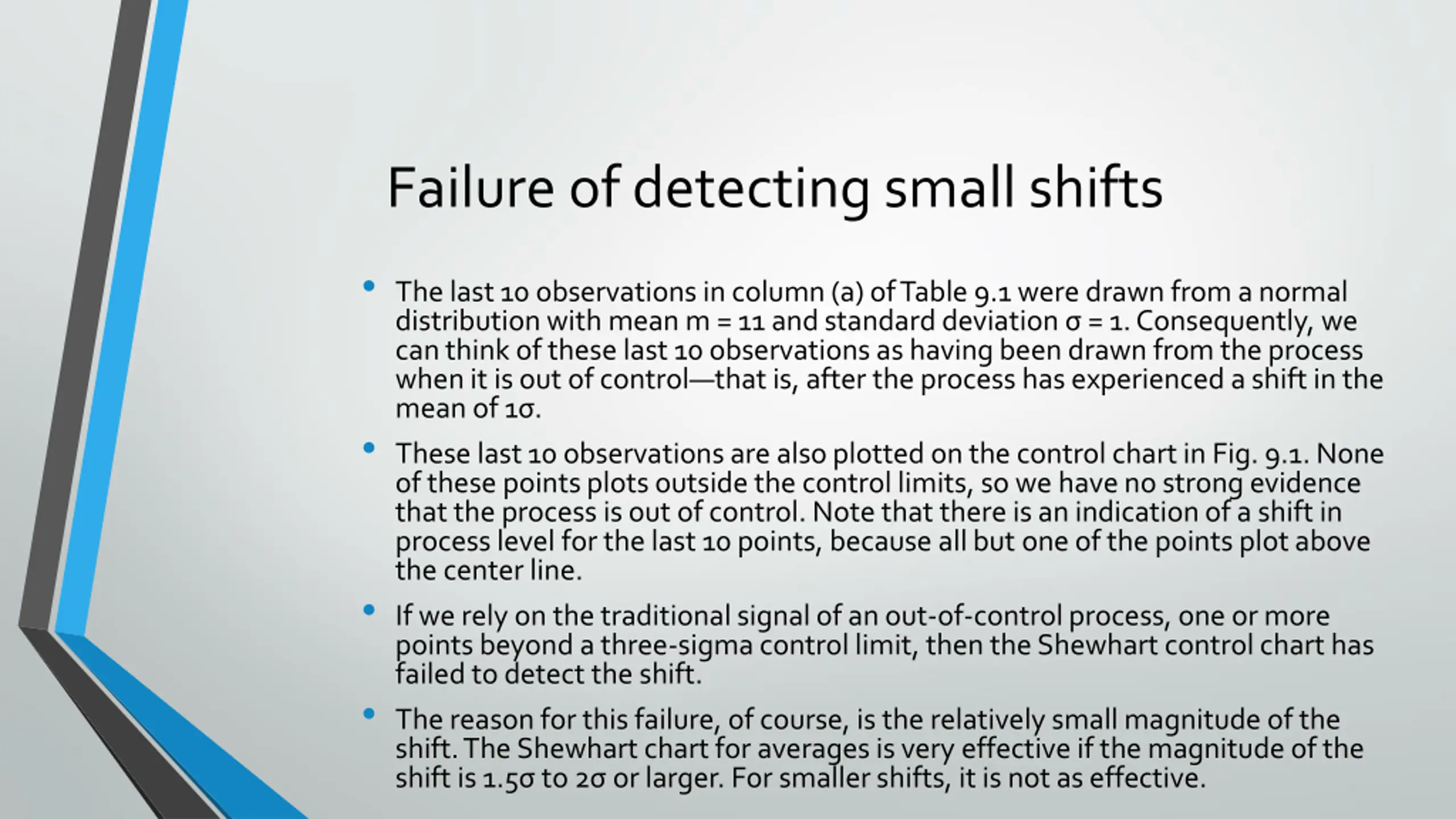 Failure of detecting small shifts

• The last 10 observations in column (a) of Table 9.1 were drawn from a normal distribution with mean m = 11 and standard deviation σ = 1. Consequently, we can think of these last 10 observations as having been drawn from the process when it is out of control—that is, after the process has experienced a shift in the mean of 1σ.

• These last 10 observations are also plotted on the control chart in Fig. 9.1. None of these points plots outside the control limits, so we have no strong evidence that the process is out of control. Note that there is an indication of a shift in process level for the last 10 points, because all but one of the points plot above the center line.

• If we rely on the traditional signal of an out-of-control process, one or more points beyond a three-sigma control limit, then the Shewhart control chart has failed to detect the shift.

• The reason for this failure, of course, is the relatively small magnitude of the shift. The Shewhart chart for averages is very effective if the magnitude of the shift is 1.5σ to 2σ or larger. For smaller shifts, it is not as effective.